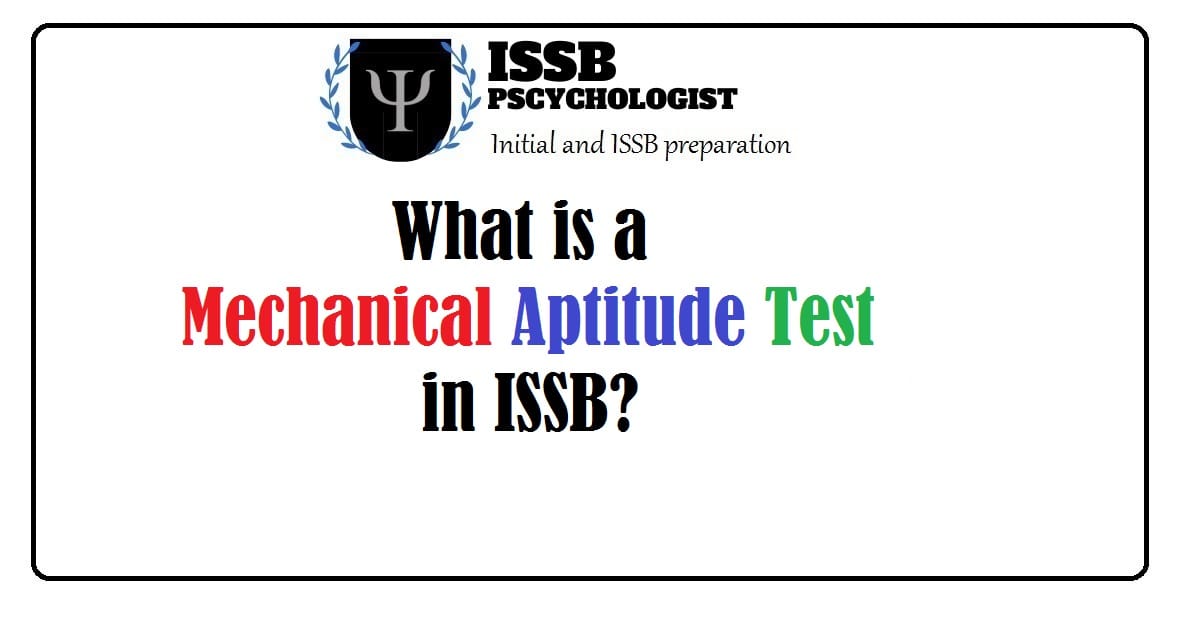 Ψ ISSB PSCYCHOLOGIST
Initial and ISSB preparation

What is a Mechanical Aptitude Test in ISSB?